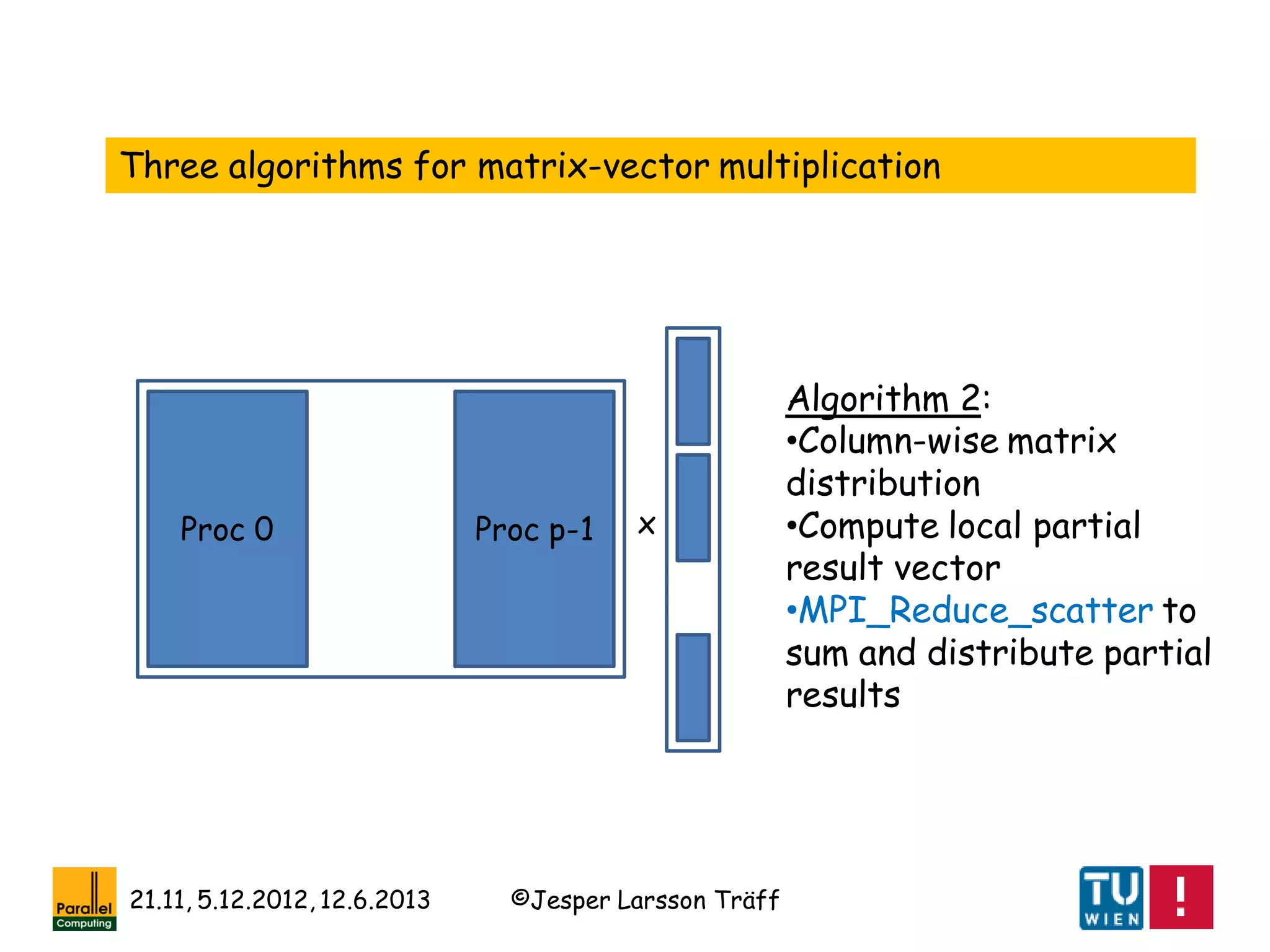 Three algorithms for matrix-vector multiplication

Proc 0

Proc p-1

x

Algorithm 2:
•Column-wise matrix distribution
•Compute local partial result vector
•MPI_Reduce_scatter to sum and distribute partial results

Parallel Computing

21.11, 5.12.2012, 12.6.2013

©Jesper Larsson Träff

TU WIEN

!